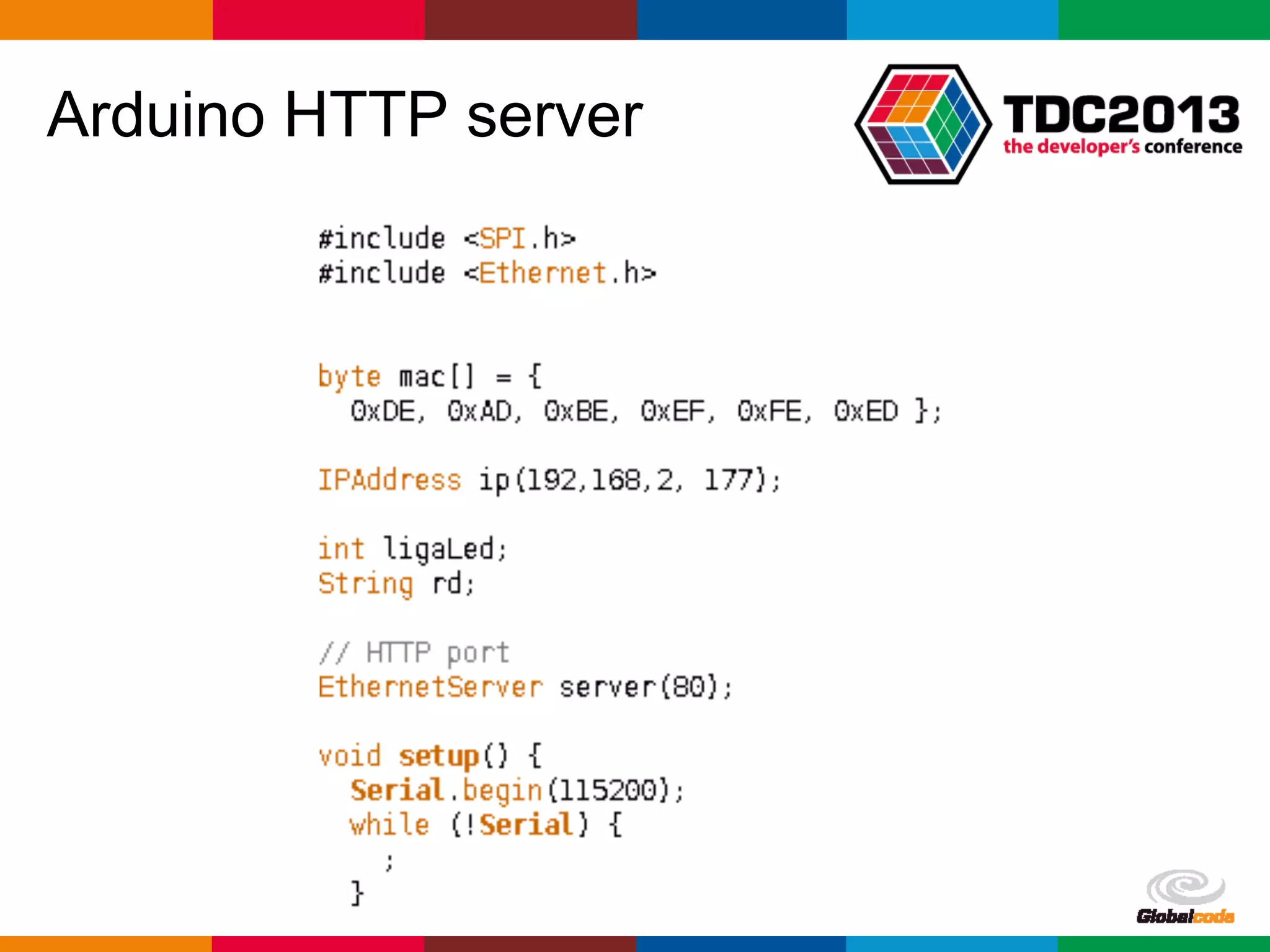 Arduino HTTP server

TDC2013
the developer's conference

#include <SPI.h>
#include <Ethernet.h>

byte mac[] = {
  0xDE, 0xAD, 0xBE, 0xEF, 0xFE, 0xED };

IPAddress ip(192,168,2, 177);

int ligaLed;
String rd;

// HTTP port
EthernetServer server(80);

void setup() {
  Serial.begin(115200);
  while (!Serial) {
    ;
  }

Globalcode